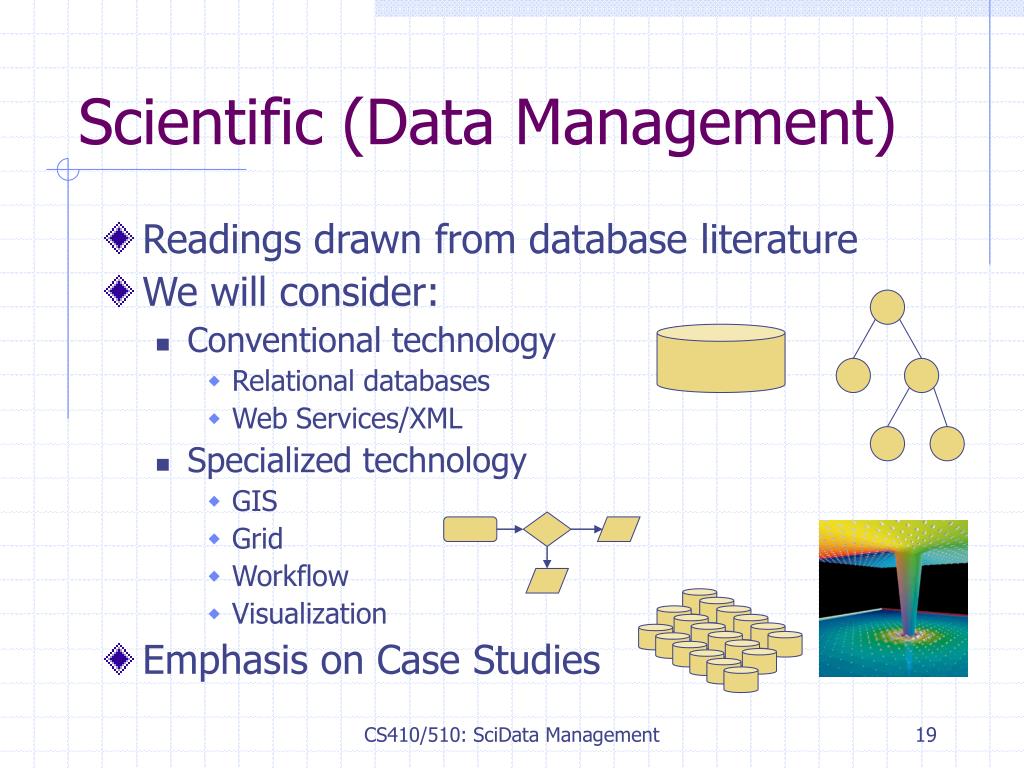 Scientific (Data Management)

Readings drawn from database literature

We will consider:

Conventional technology

Relational databases

Web Services/XML

Specialized technology

GIS

Grid

Workflow

Visualization

Emphasis on Case Studies

CS410/510: SciData Management

19